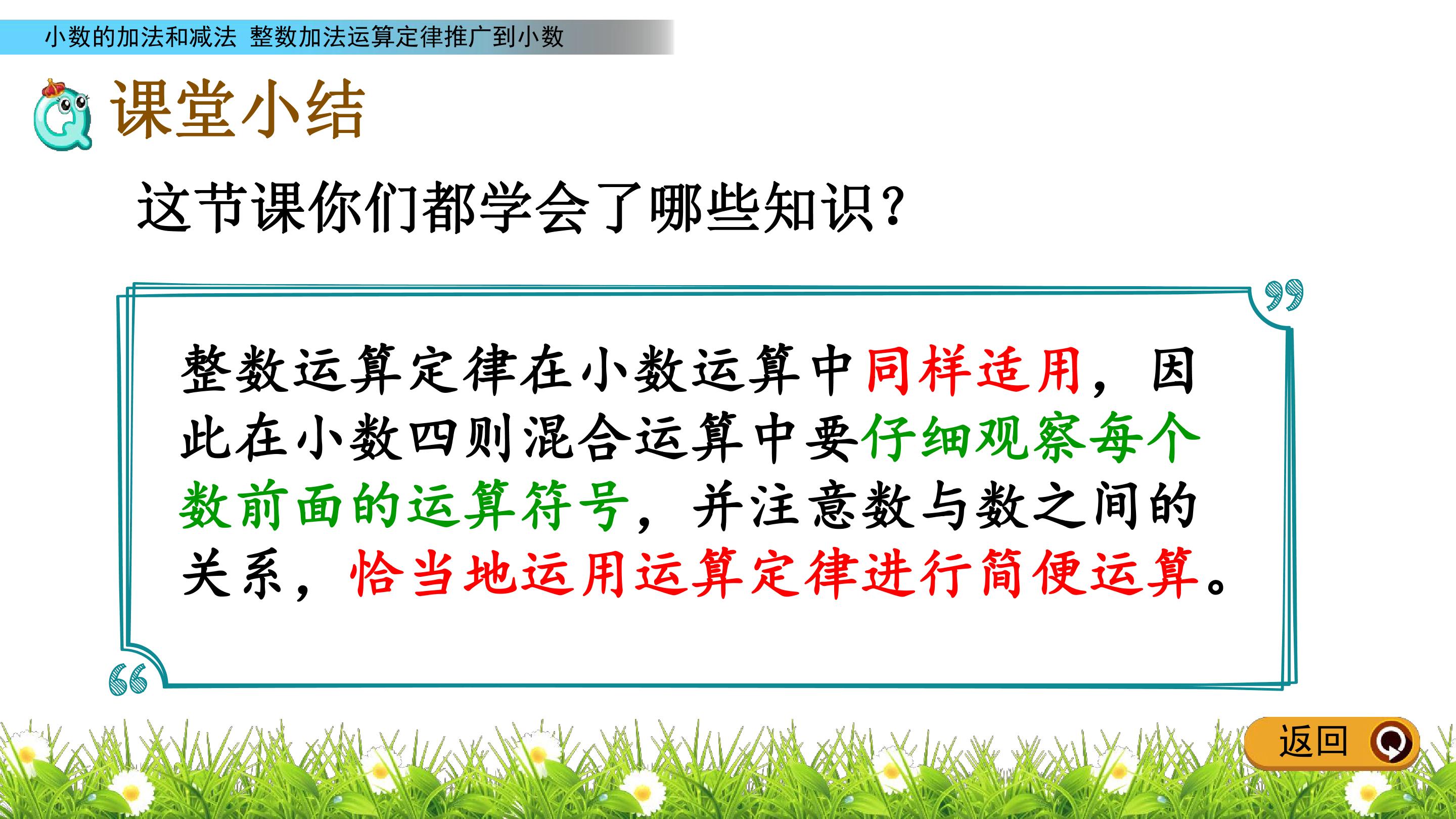 小数的加法和减法 整数加法运算定律推广到小数

课堂小结

这节课你们都学会了哪些知识？

整数运算定律在小数运算中同样适用，因此在小数四则混合运算中要仔细观察每个数前面的运算符号，并注意数与数之间的关系，恰当地运用运算定律进行简便运算。

返回